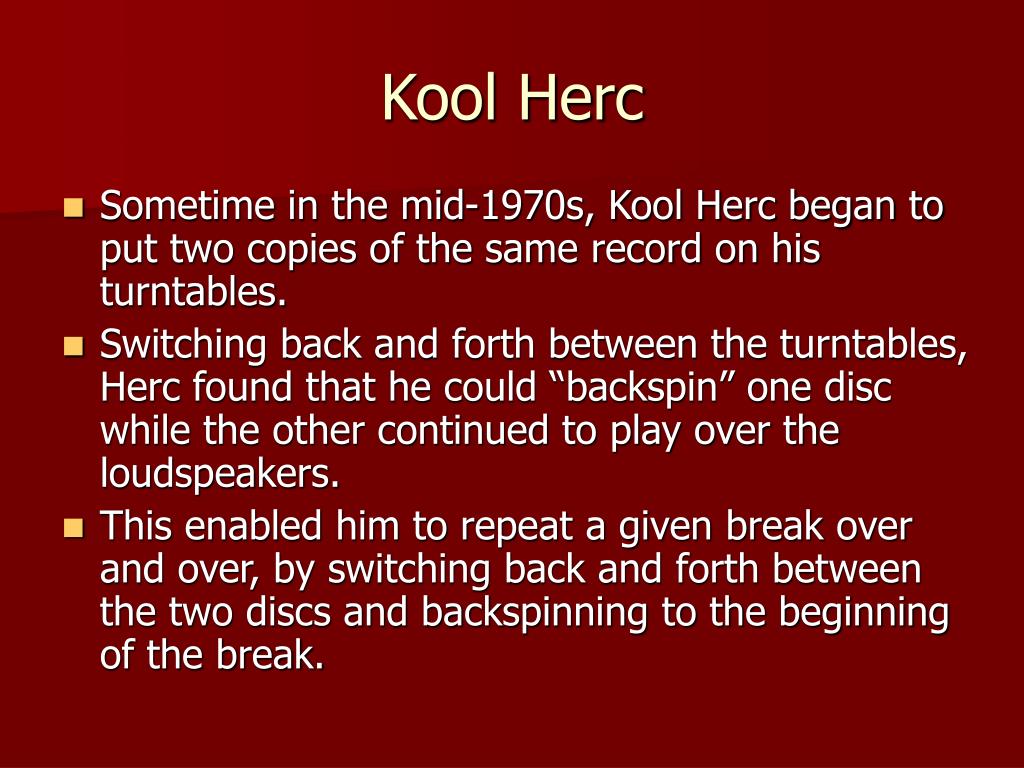 Kool Herc

- Sometime in the mid-1970s, Kool Herc began to put two copies of the same record on his turntables.
- Switching back and forth between the turntables, Herc found that he could “backspin” one disc while the other continued to play over the loudspeakers.
- This enabled him to repeat a given break over and over, by switching back and forth between the two discs and backspinning to the beginning of the break.